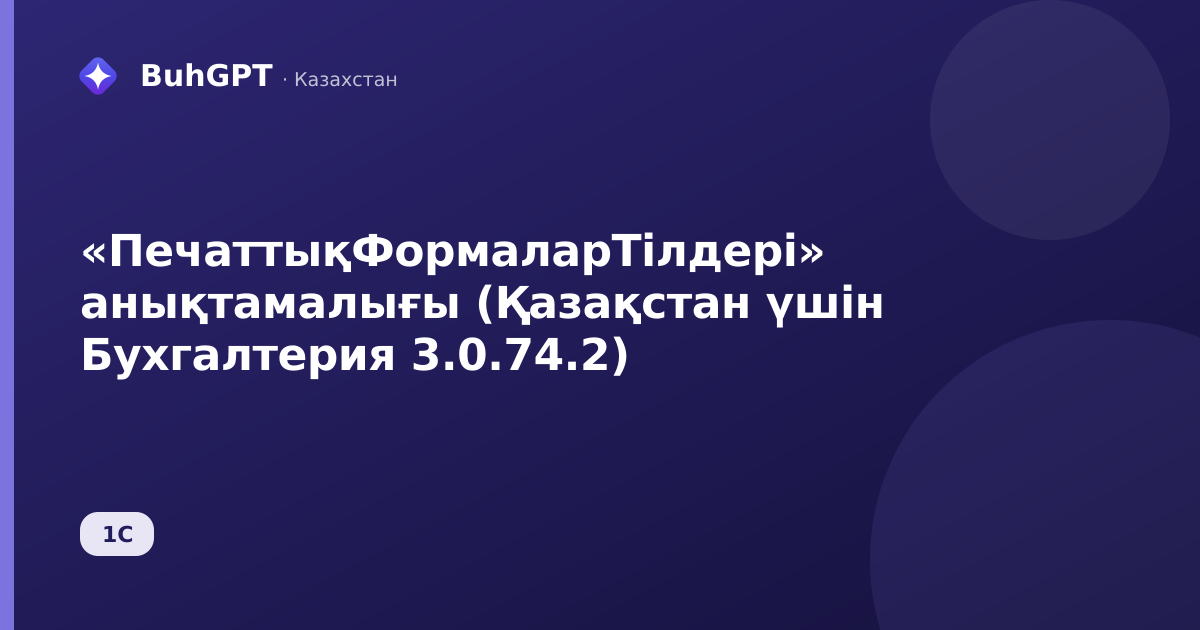 BuhGPT · Казахстан

«ПечаттықФормаларТілдері» анықтамалығы (Қазақстан үшін Бухгалтерия 3.0.74.2)

1С